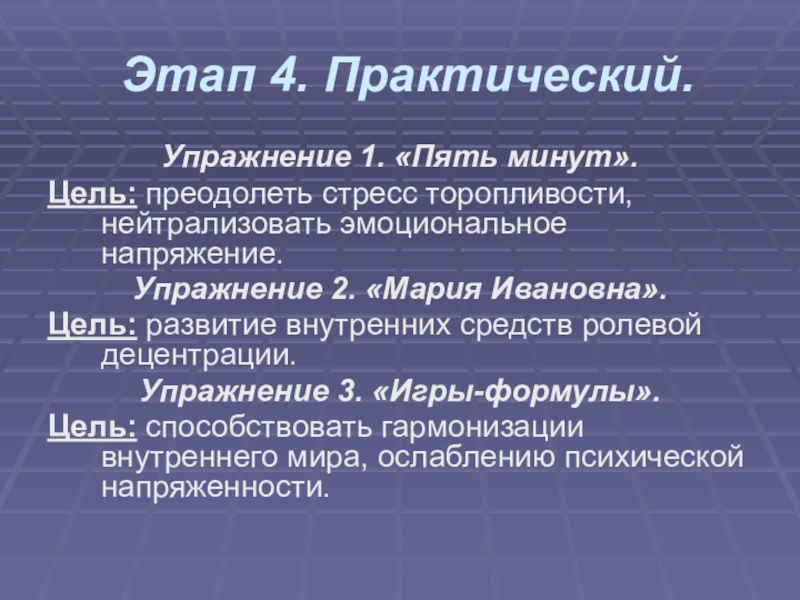 Этап 4. Практический.

Упражнение 1. «Пять минут».

Цель: преодолеть стресс торопливости, нейтрализовать эмоциональное напряжение.

Упражнение 2. «Мария Ивановна».

Цель: развитие внутренних средств ролевой децентрации.

Упражнение 3. «Игры-формулы».

Цель: способствовать гармонизации внутреннего мира, ослаблению психической напряженности.